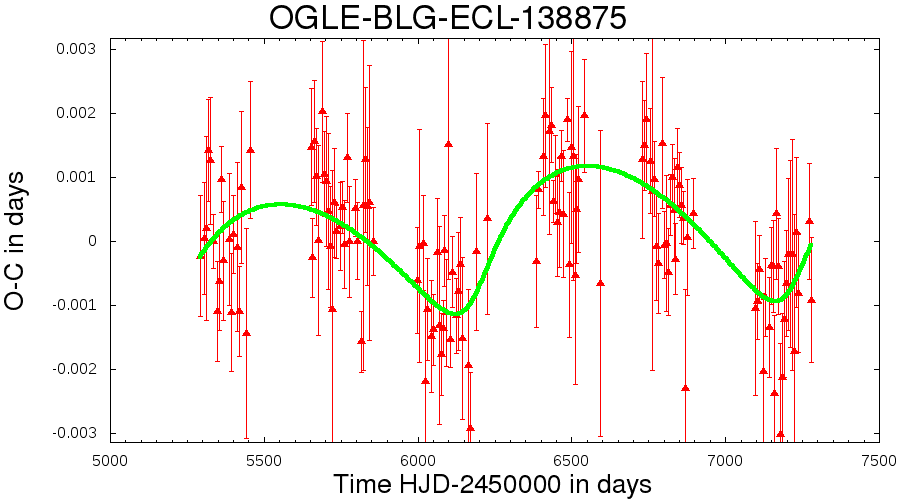 OGLE-BLG-ECL-138875

O-C in days

0.003
0.002
0.001
0
-0.001
-0.002
-0.003

5000
5500
6000
6500
7000
7500

Time HJD-2450000 in days